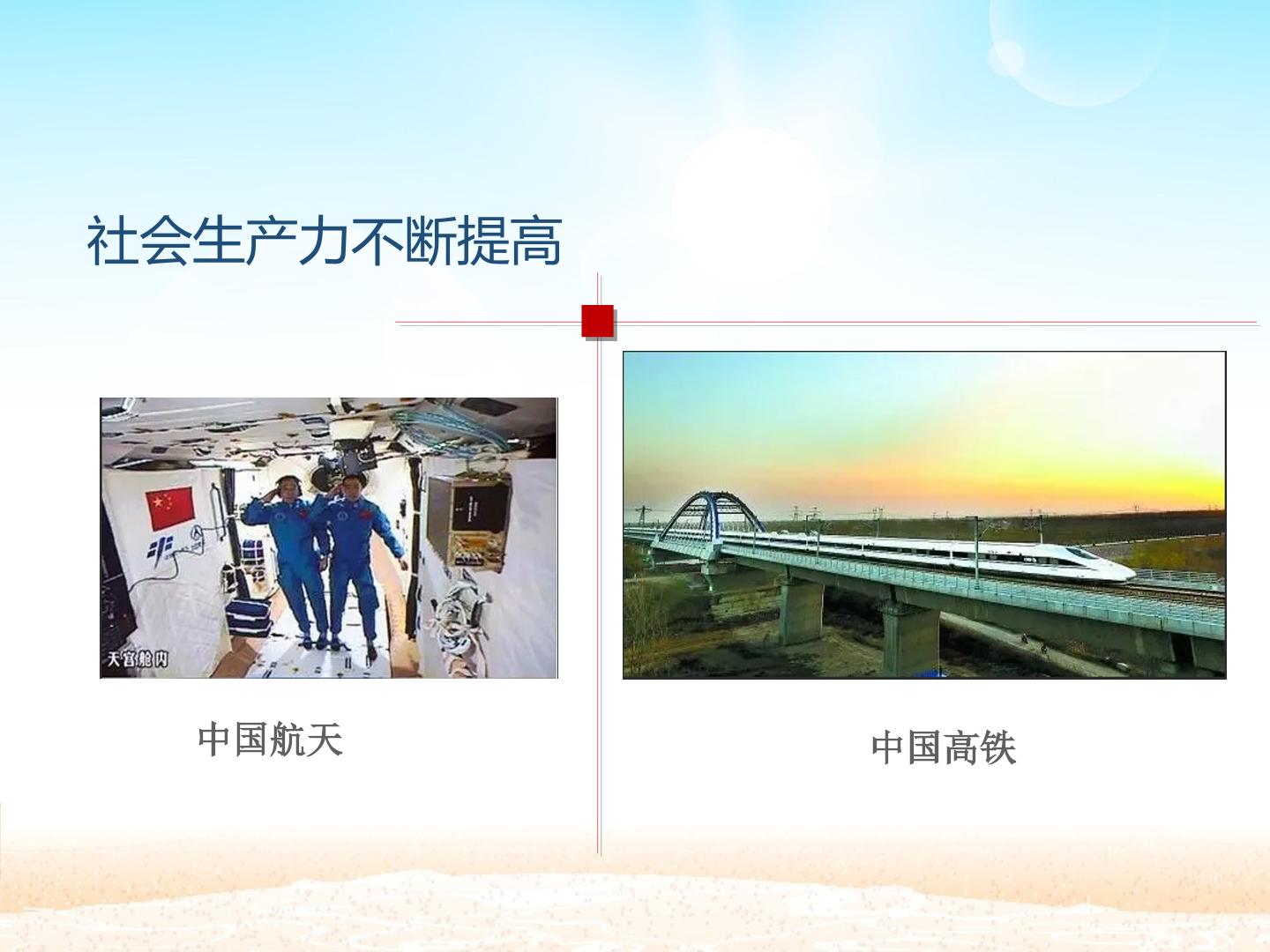 社会生产力不断提高

天宫舱内

中国航天

中国高铁